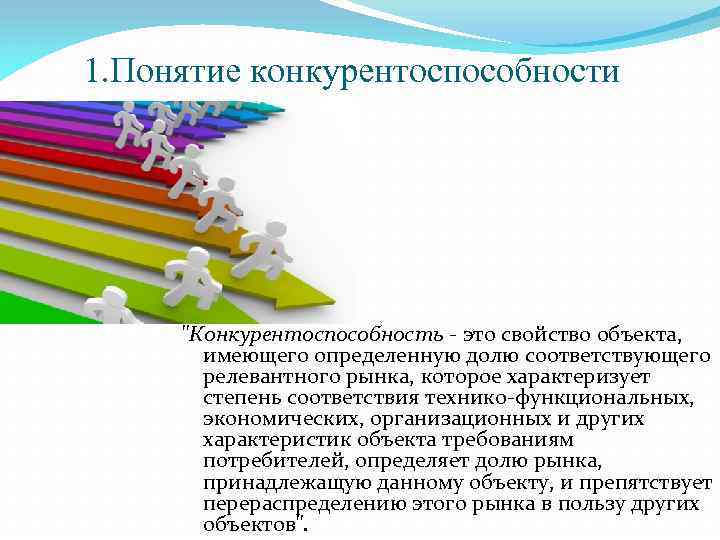 1.Понятие конкурентоспособности

"Конкурентоспособность - это свойство объекта, имеющего определенную долю соответствующего релевантного рынка, которое характеризует степень соответствия технико-функциональных, экономических, организационных и других характеристик объекта требованиям потребителей, определяет долю рынка, принадлежащую данному объекту, и препятствует перераспределению этого рынка в пользу других объектов".